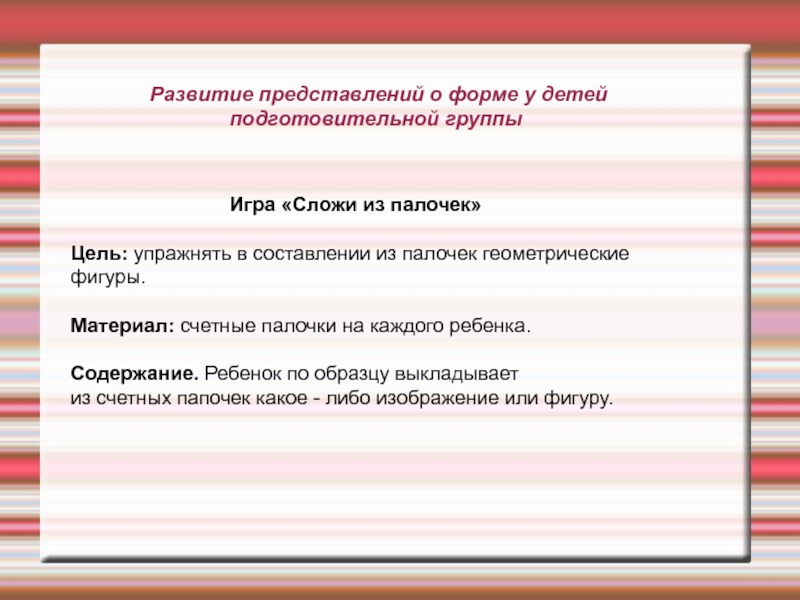 Развитие представлений о форме у детей подготовительной группы

Игра «Сложи из палочек»

Цель: упражнять в составлении из палочек геометрические фигуры.

Материал: счетные палочки на каждого ребенка.

Содержание. Ребенок по образцу выкладывает из счетных папочек какое - либо изображение или фигуру.